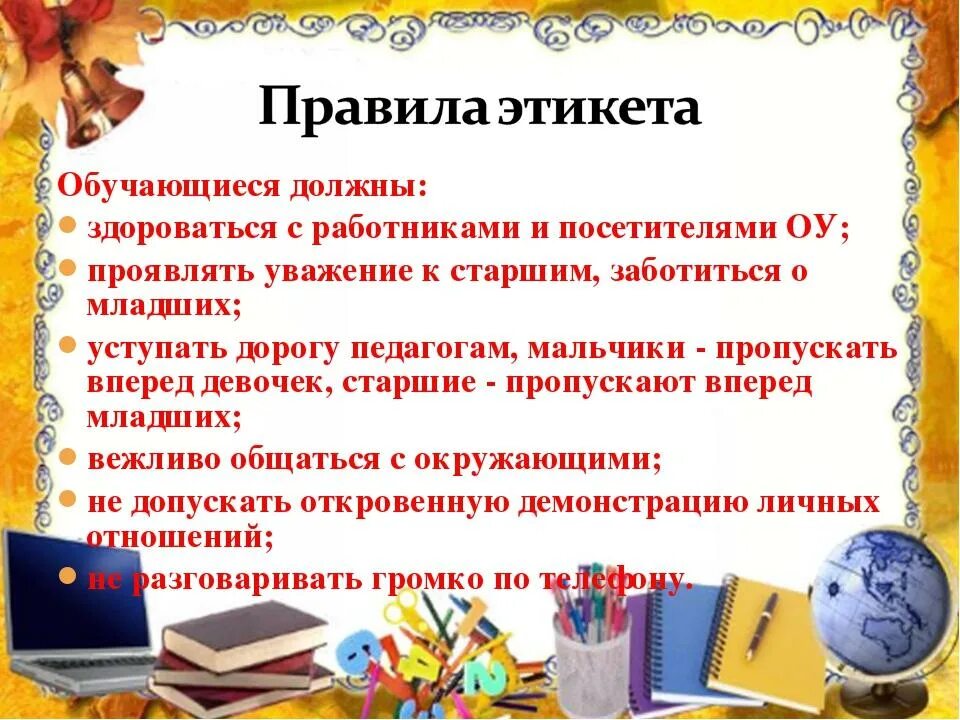 Правила этикета

Обучающиеся должны:

- здороваться с работниками и посетителями ОУ;
- проявлять уважение к старшим, заботиться о младших;
- уступать дорогу педагогам, мальчики - пропускать вперед девочек, старшие - пропускают вперед младших;
- вежливо общаться с окружающими;
- не допускать откровенную демонстрацию личных отношений;
- не разговаривать громко по телефону.